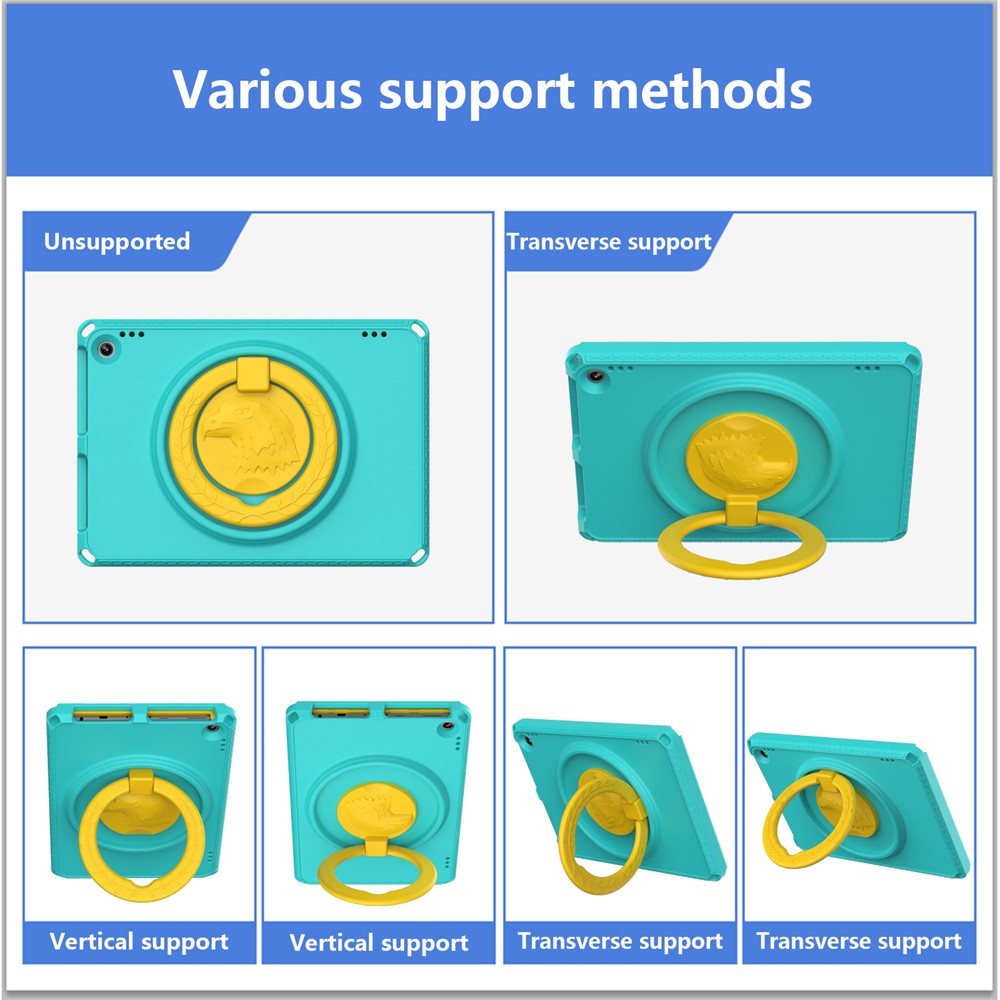 Various support methods

Unsupported

Transverse support

Vertical support

Vertical support

Transverse support

Transverse support